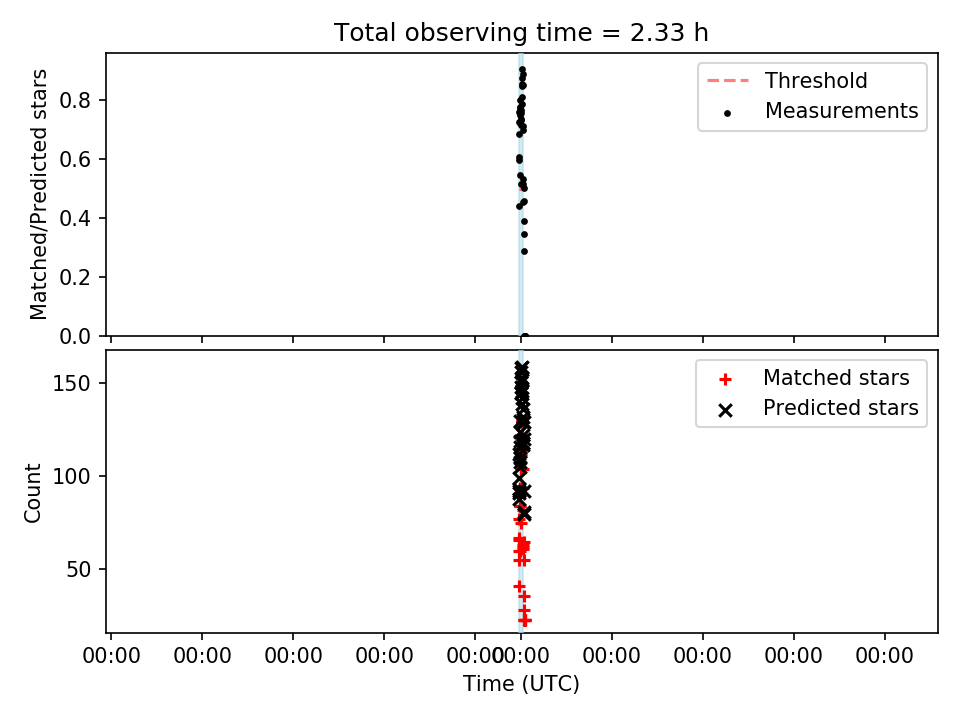 Total observing time = 2.33 h

Matched/Predicted stars

0.8
0.6
0.4
0.2
0.0

Threshold
Measurements

Count

150
100
50

Matched stars
Predicted stars

00:00 00:00 00:00 00:00 00:00 00:00 00:00 00:00 00:00 00:00

Time (UTC)